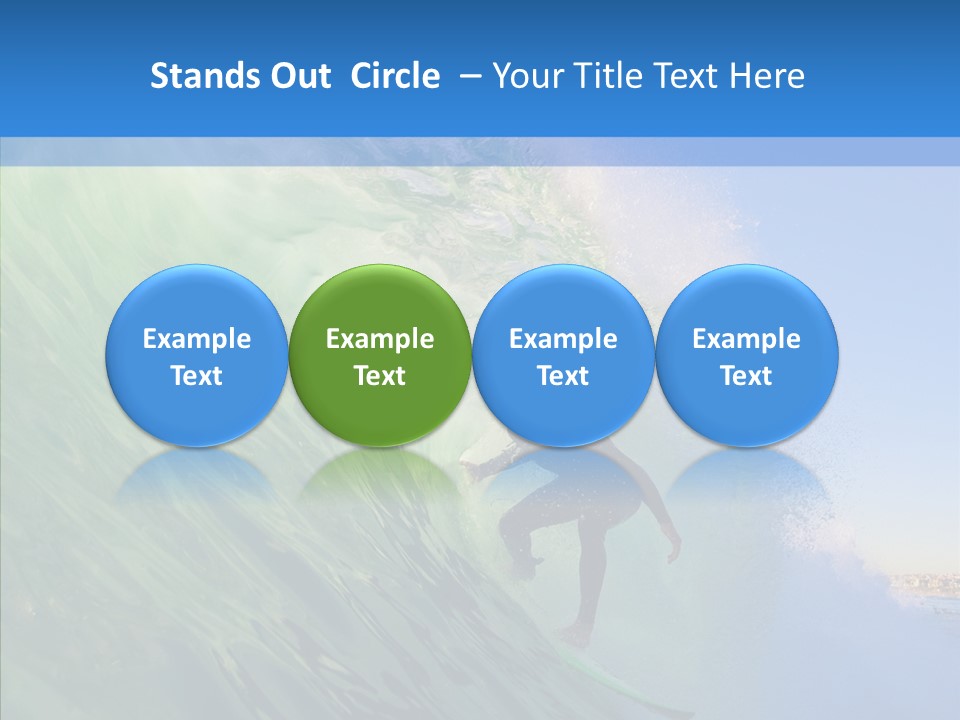 Stands Out  Circle  – Your Title Text Here

Example Text

Example Text

Example Text

Example Text